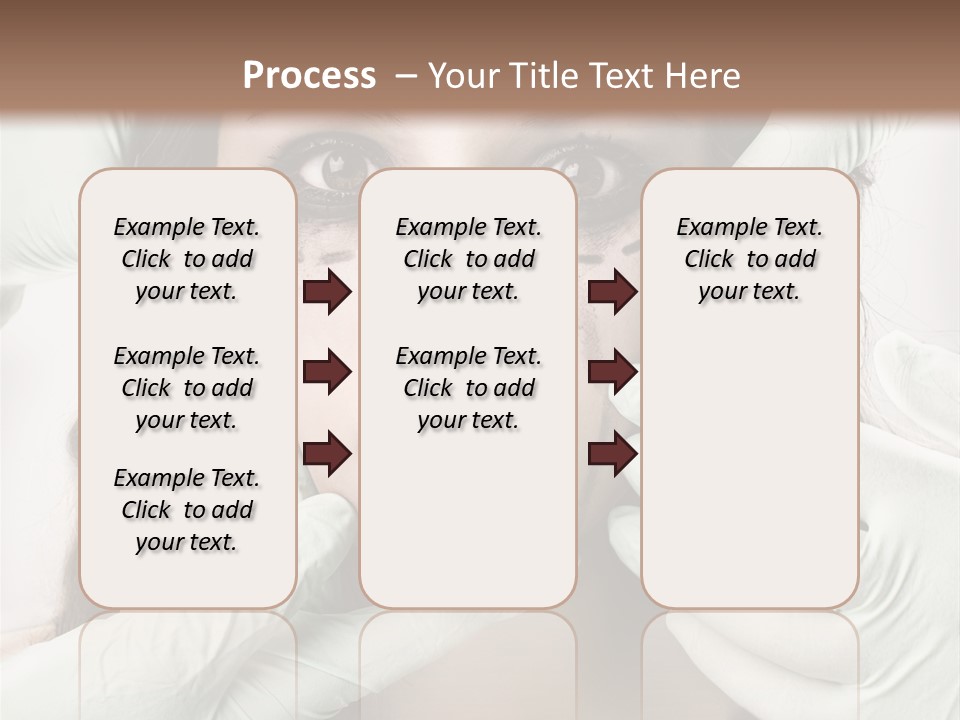 Process – Your Title Text Here

Example Text. Click to add your text.

Example Text. Click to add your text.

Example Text. Click to add your text.

Example Text. Click to add your text.

Example Text. Click to add your text.

Example Text. Click to add your text.